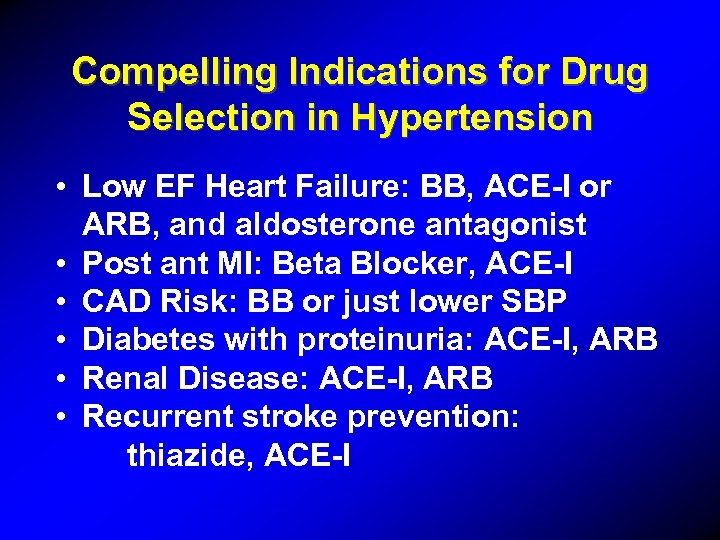 Compelling Indications for Drug Selection in Hypertension

• Low EF Heart Failure: BB, ACE-I or ARB, and aldosterone antagonist
• Post ant MI: Beta Blocker, ACE-I
• CAD Risk: BB or just lower SBP
• Diabetes with proteinuria: ACE-I, ARB
• Renal Disease: ACE-I, ARB
• Recurrent stroke prevention: thiazide, ACE-I